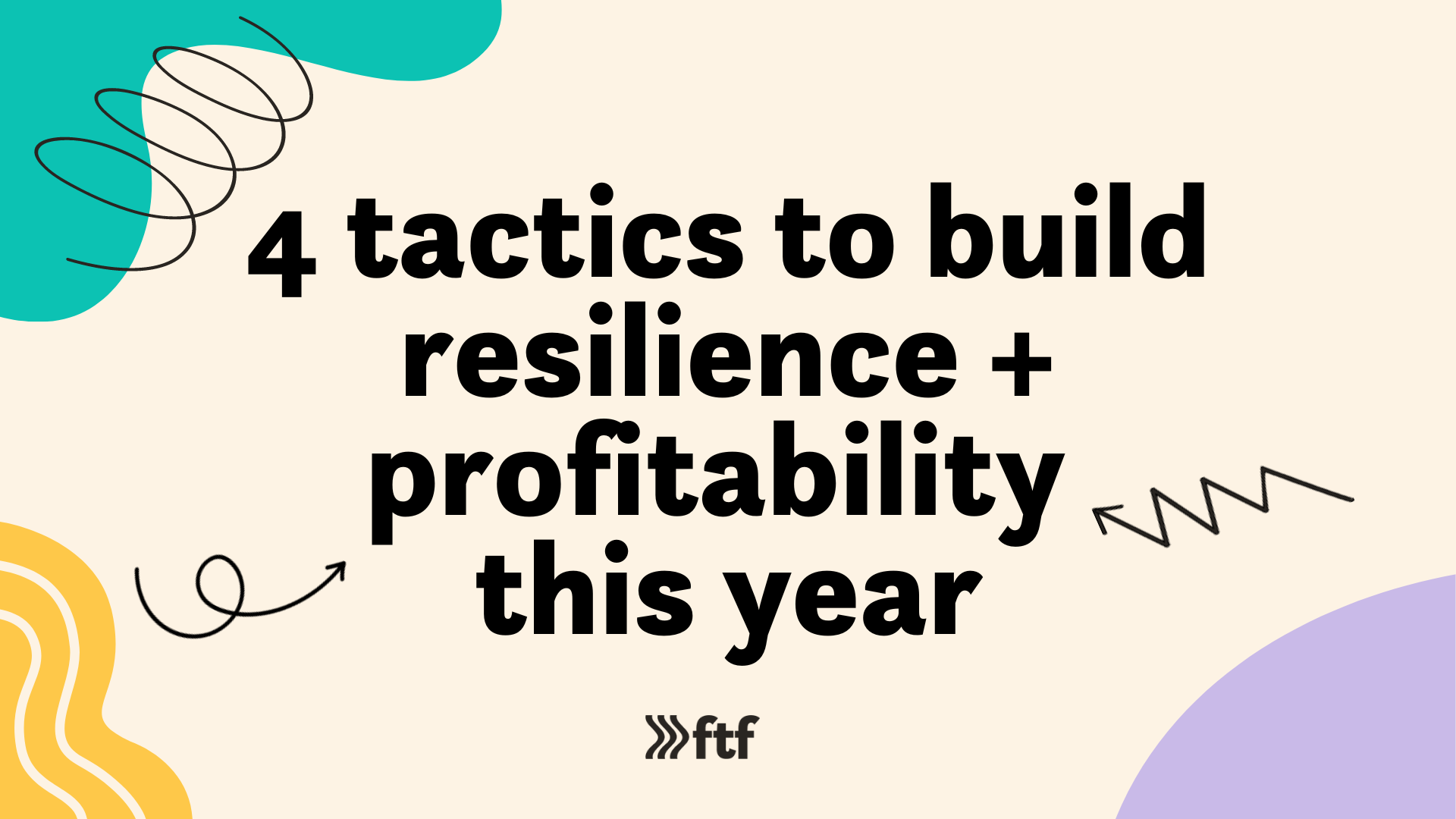 4 tactics to build resilience + profitability this year

ftf